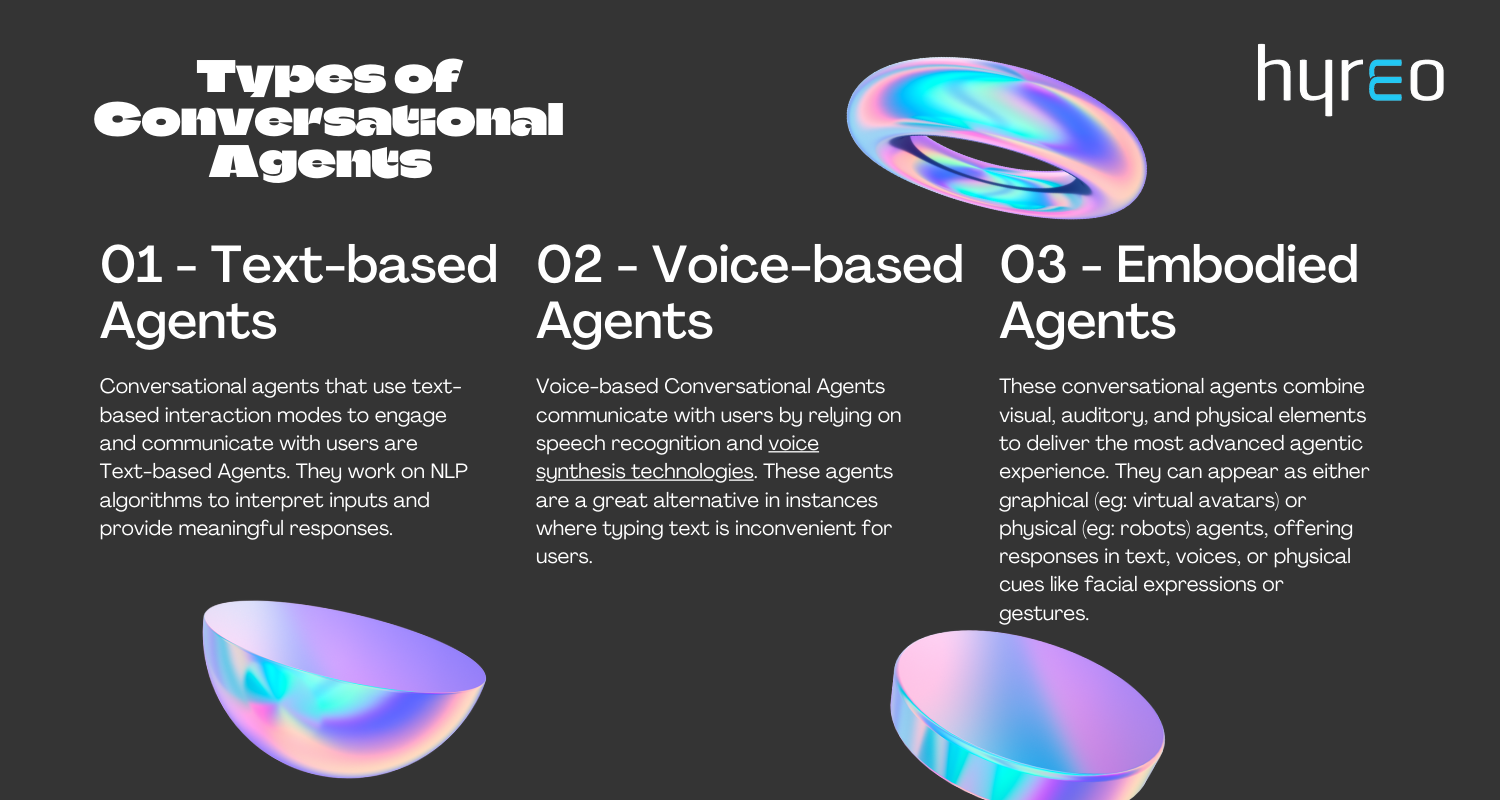 Types of Conversational Agents

hyreo

01 - Text-based Agents

Conversational agents that use text-based interaction modes to engage and communicate with users are Text-based Agents. They work on NLP algorithms to interpret inputs and provide meaningful responses.

02 - Voice-based Agents

Voice-based Conversational Agents communicate with users by relying on speech recognition and voice synthesis technologies. These agents are a great alternative in instances where typing text is inconvenient for users.

03 - Embodied Agents

These conversational agents combine visual, auditory, and physical elements to deliver the most advanced agentic experience. They can appear as either graphical (eg: virtual avatars) or physical (eg: robots) agents, offering responses in text, voices, or physical cues like facial expressions or gestures.